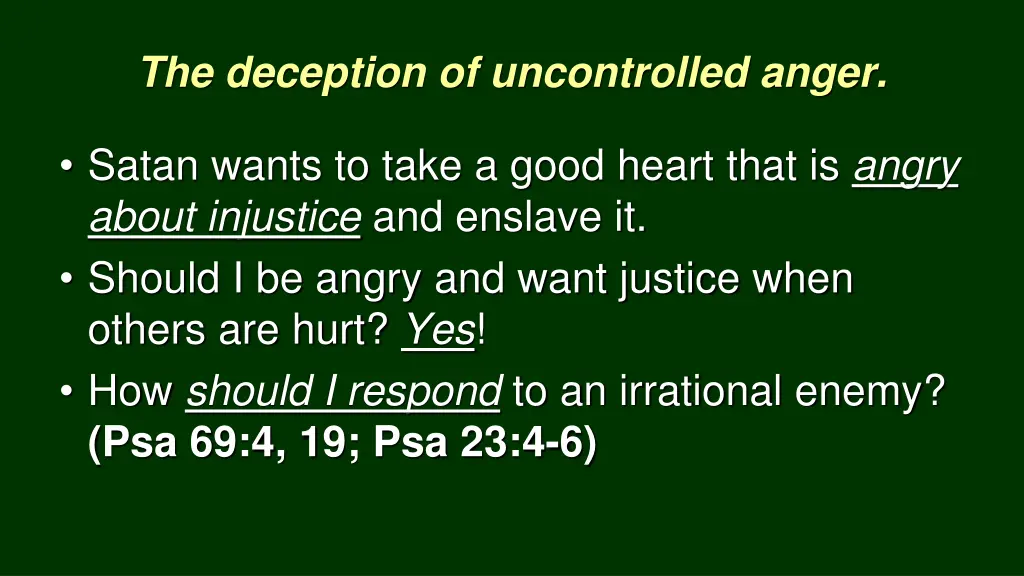 The deception of uncontrolled anger.

• Satan wants to take a good heart that is angry about injustice and enslave it.
• Should I be angry and want justice when others are hurt? Yes!
• How should I respond to an irrational enemy? (Psa 69:4, 19; Psa 23:4-6)